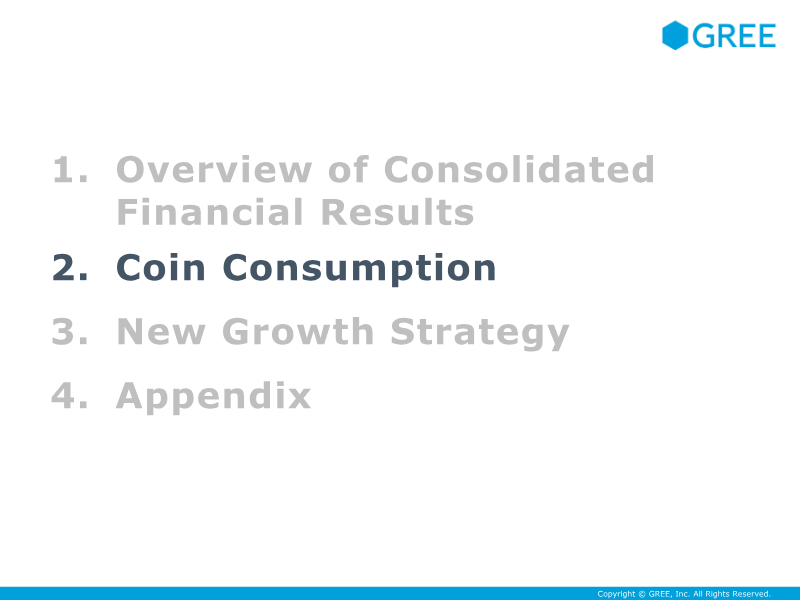 GREE

1. Overview of Consolidated Financial Results

2. Coin Consumption

3. New Growth Strategy

4. Appendix

Copyright © GREE, Inc. All Rights Reserved.